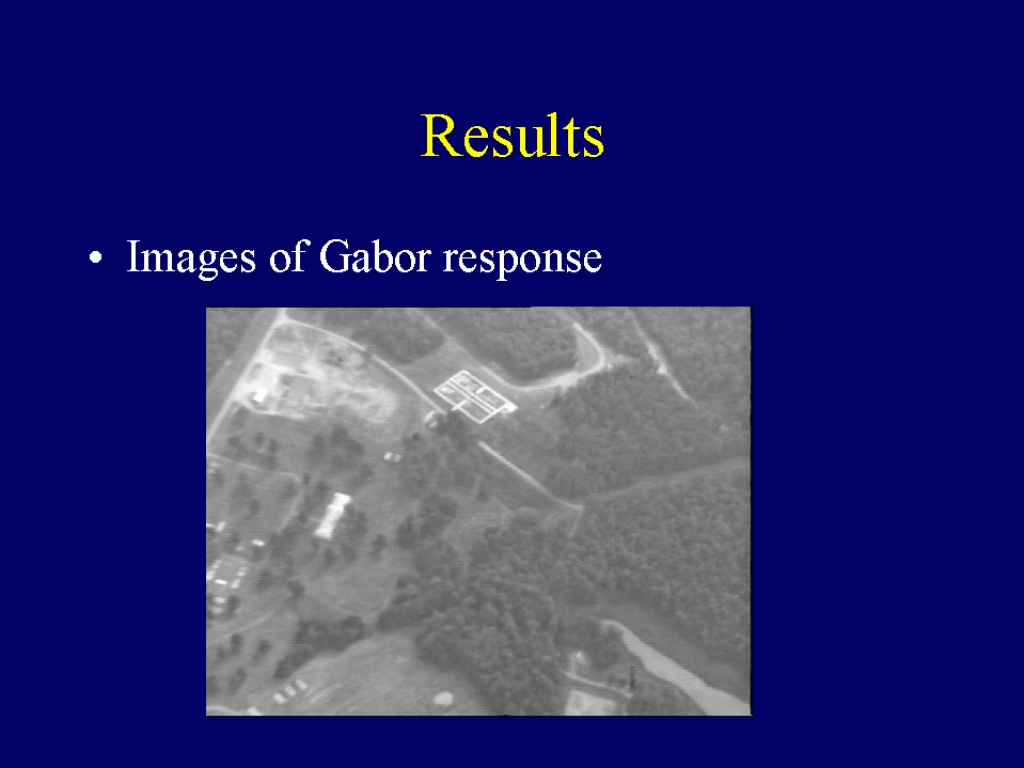 Results

• Images of Gabor response